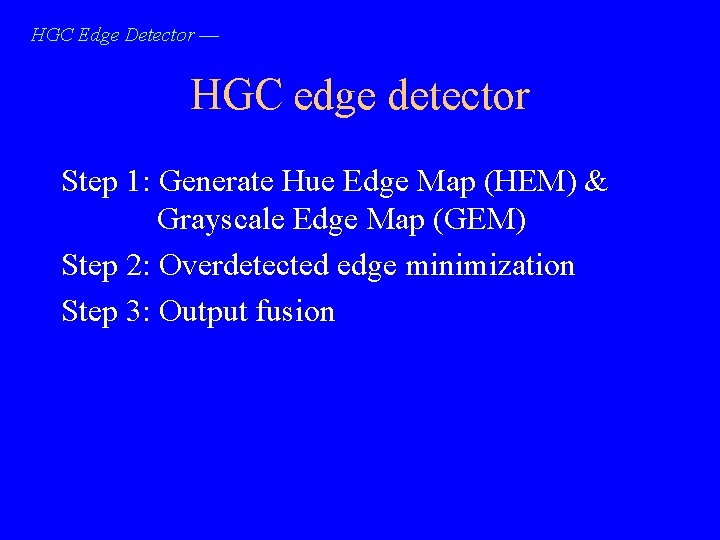 HGC Edge Detector —

HGC edge detector

Step 1: Generate Hue Edge Map (HEM) & Grayscale Edge Map (GEM)

Step 2: Overdetected edge minimization

Step 3: Output fusion